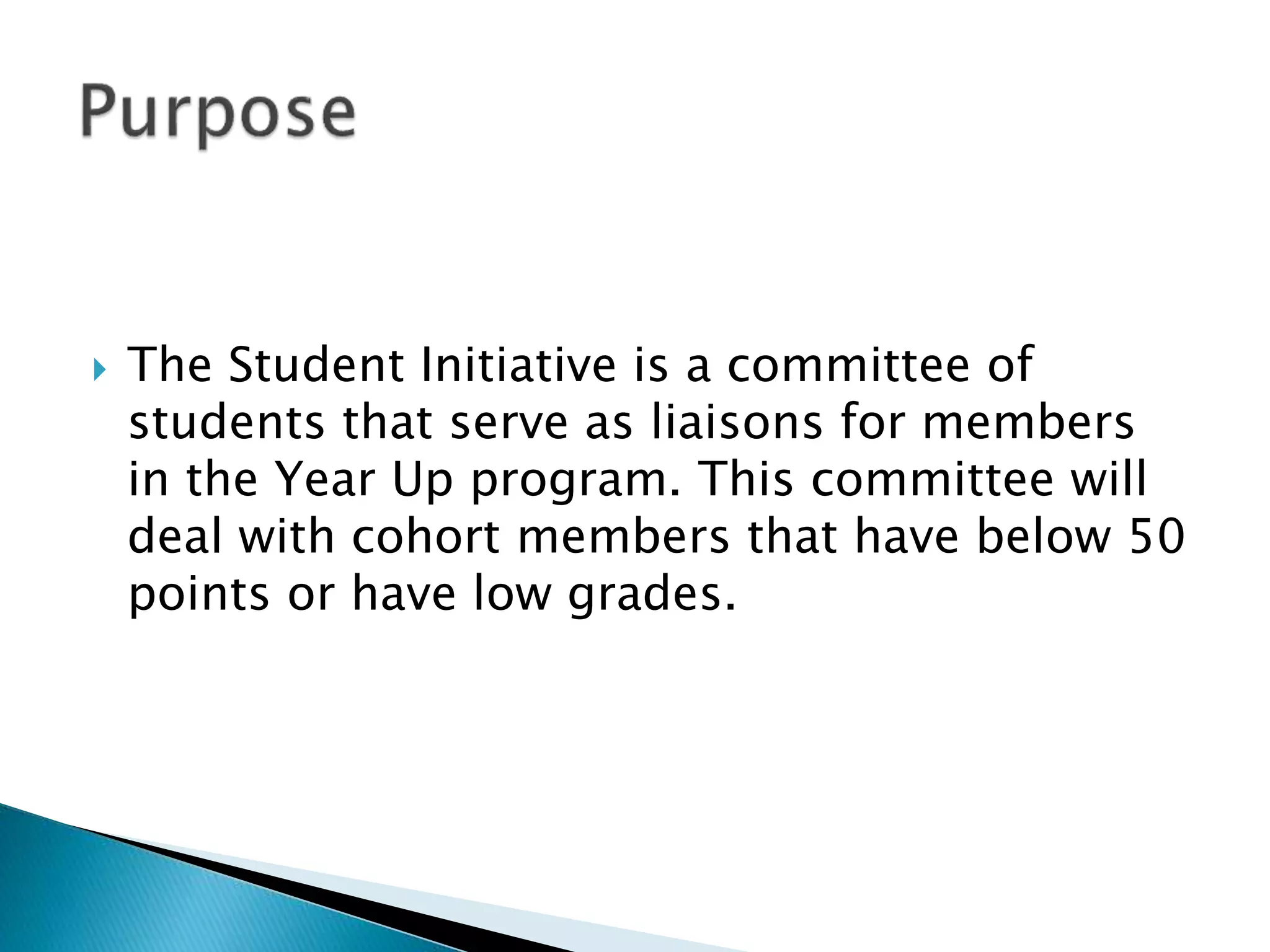 Purpose

The Student Initiative is a committee of students that serve as liaisons for members in the Year Up program. This committee will deal with cohort members that have below 50 points or have low grades.